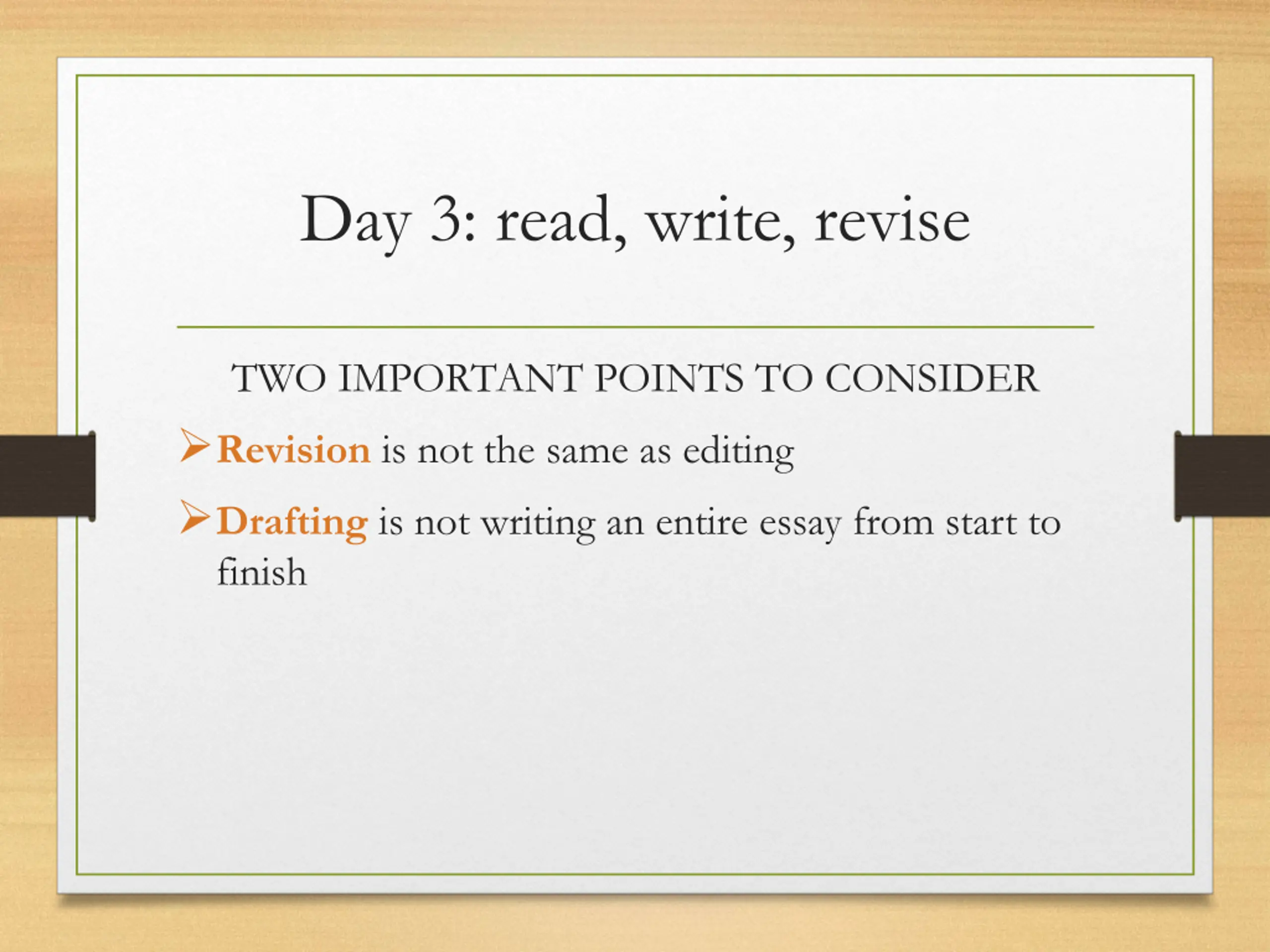 Day 3: read, write, revise

TWO IMPORTANT POINTS TO CONSIDER

➢ Revision is not the same as editing

➢ Drafting is not writing an entire essay from start to finish